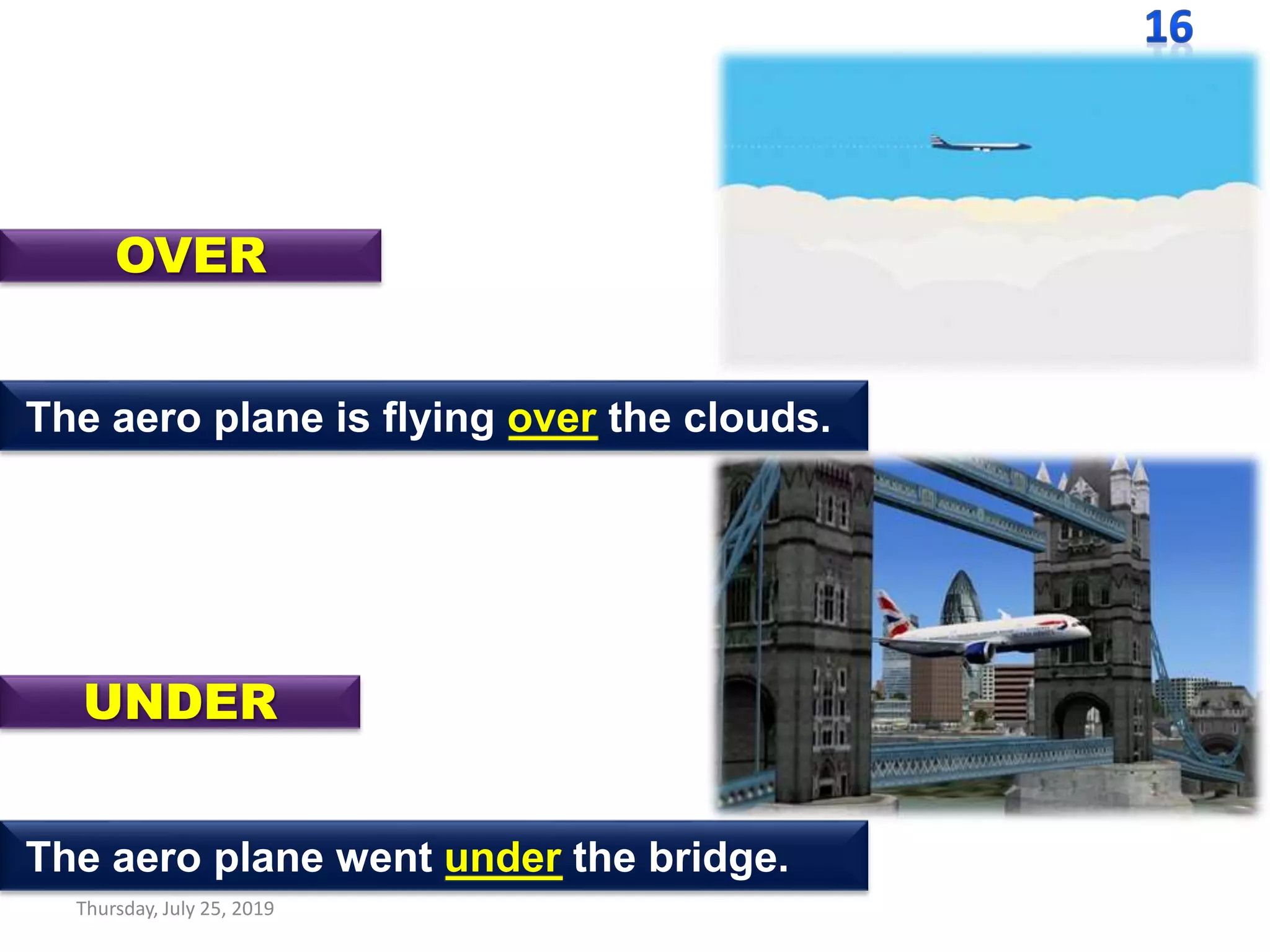 16

OVER

The aero plane is flying over the clouds.

UNDER

The aero plane went under the bridge.

Thursday, July 25, 2019